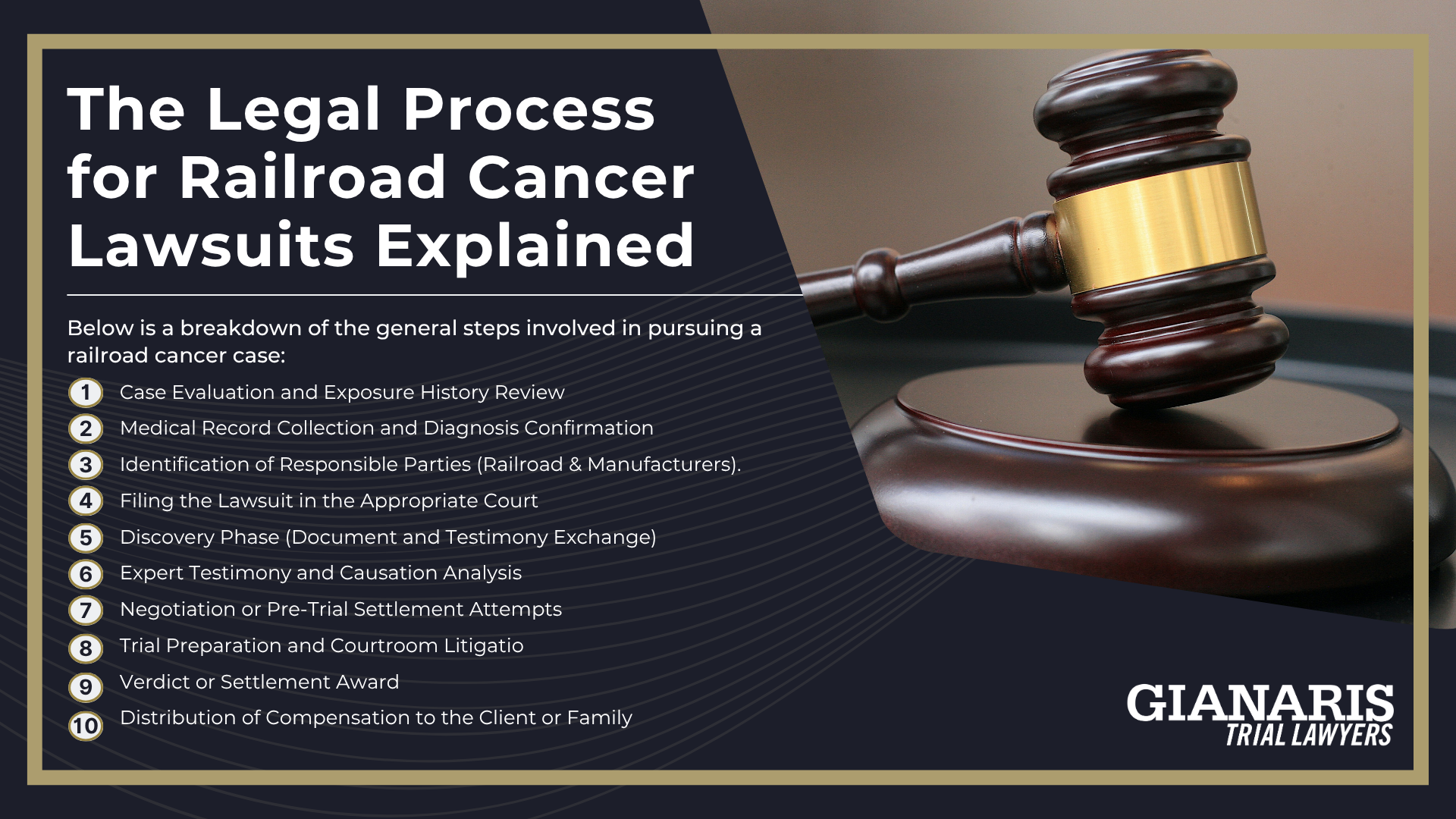 The Legal Process for Railroad Cancer Lawsuits Explained

Below is a breakdown of the general steps involved in pursuing a railroad cancer case:

1 Case Evaluation and Exposure History Review
2 Medical Record Collection and Diagnosis Confirmation
3 Identification of Responsible Parties (Railroad & Manufacturers).
4 Filing the Lawsuit in the Appropriate Court
5 Discovery Phase (Document and Testimony Exchange)
6 Expert Testimony and Causation Analysis
7 Negotiation or Pre-Trial Settlement Attempts
8 Trial Preparation and Courtroom Litigatio
9 Verdict or Settlement Award
10 Distribution of Compensation to the Client or Family

GIANARIS
TRIAL LAWYERS